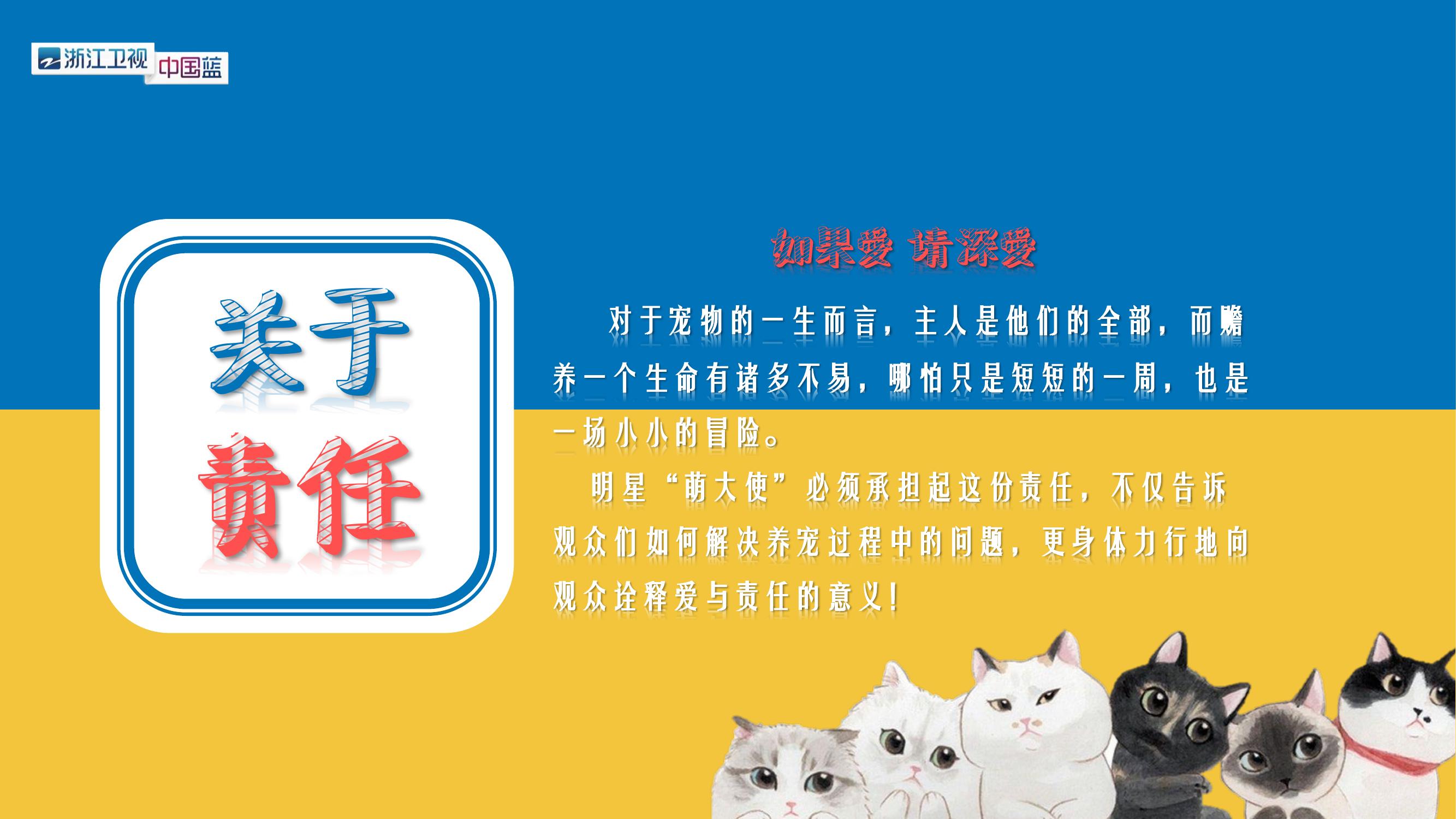 浙江卫视 中国蓝

关于
责任

如果爱 请深爱

对于宠物的一生而言，主人是他们的全部，而赡养一个生命有诸多不易，哪怕只是短短的一周，也是一场小小的冒险。

明星“萌大使”必须承担起这份责任，不仅告诉观众们如何解决养宠过程中的问题，更身体力行地向观众诠释爱与责任的意义！